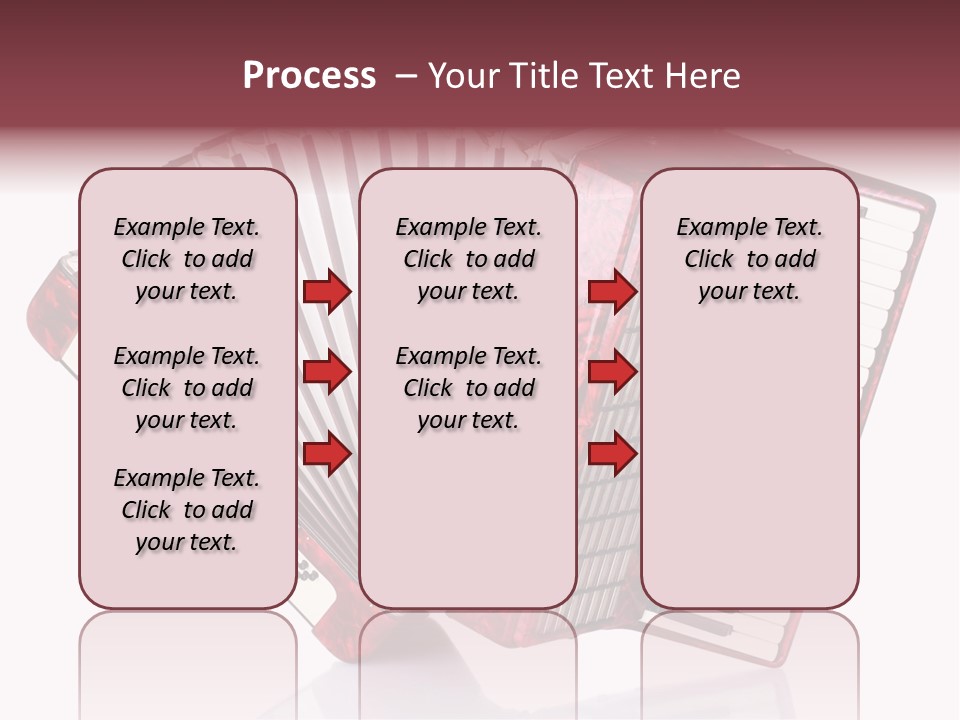 Process – Your Title Text Here

Example Text. Click to add your text.

Example Text. Click to add your text.

Example Text. Click to add your text.

Example Text. Click to add your text.

Example Text. Click to add your text.

Example Text. Click to add your text.